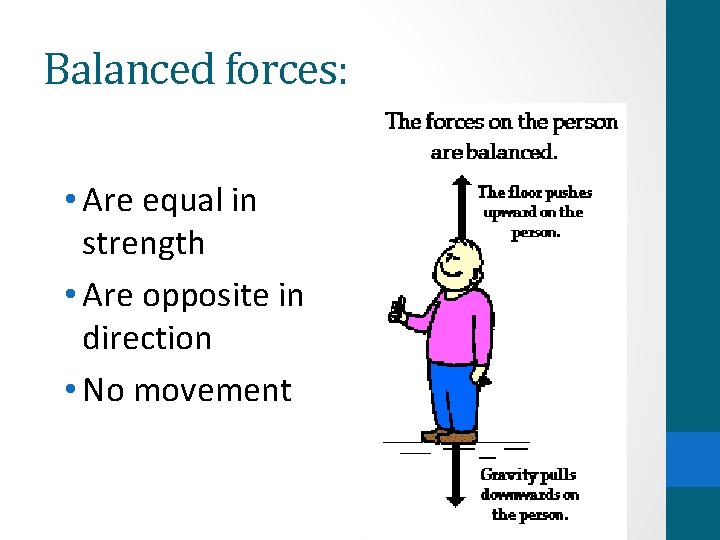 Balanced forces:

• Are equal in strength
• Are opposite in direction
• No movement

The forces on the person are balanced.

The floor pushes upward on the person.

Gravity pulls downwards on the person.